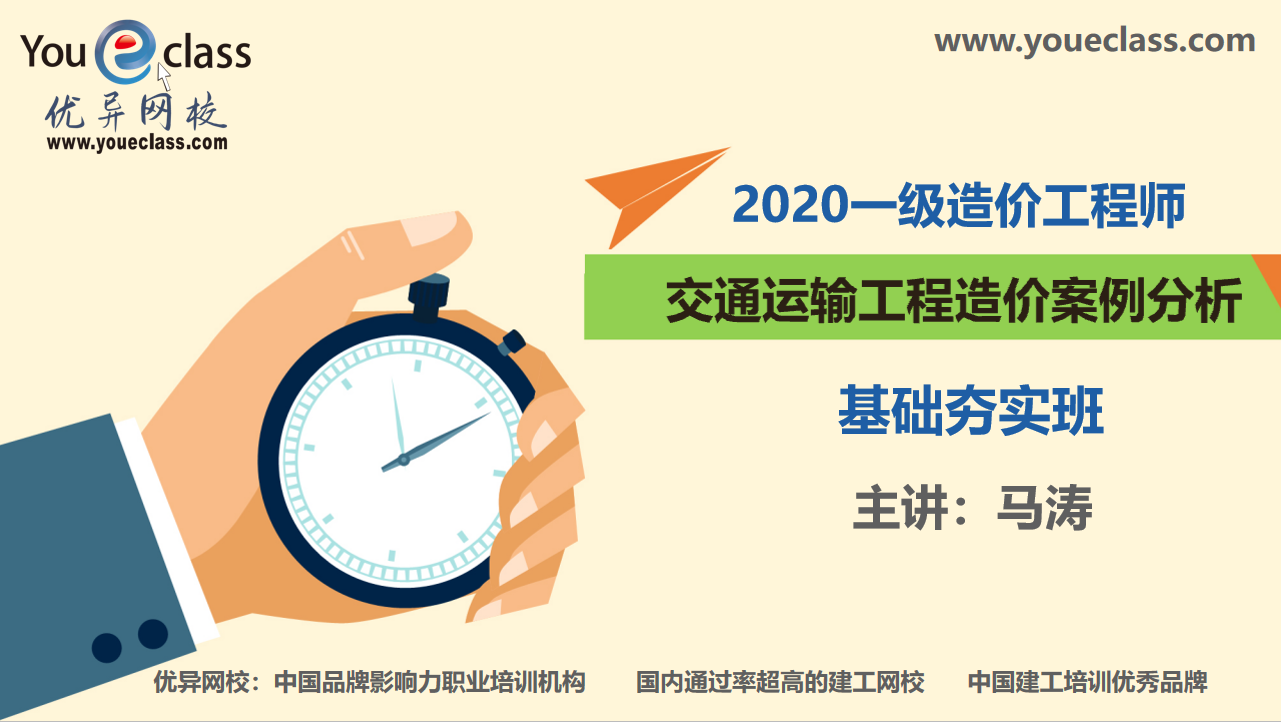 You e class
优异网校
www.youeclass.com

www.youeclass.com

2020一级造价工程师

交通运输工程造价案例分析

基础夯实班

主讲：马涛

优异网校：中国品牌影响力职业培训机构　国内通过率超高的建工网校　中国建工培训优秀品牌